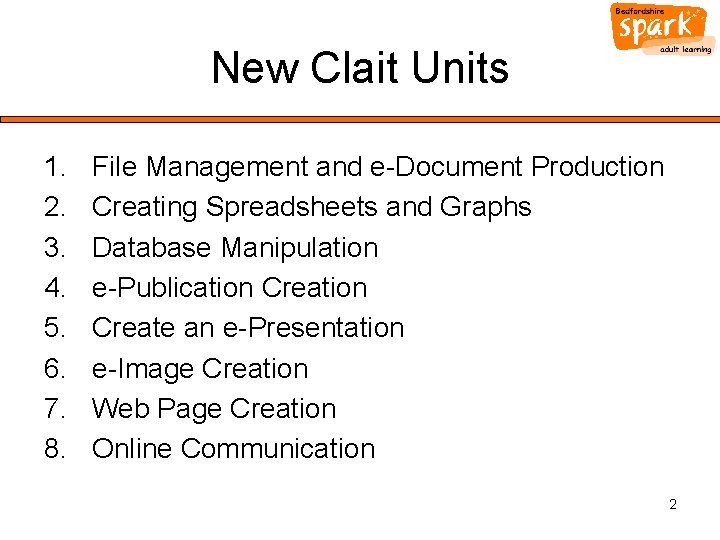 Bedfordshire
spark
adult learning

New Clait Units

1. File Management and e-Document Production
2. Creating Spreadsheets and Graphs
3. Database Manipulation
4. e-Publication Creation
5. Create an e-Presentation
6. e-Image Creation
7. Web Page Creation
8. Online Communication

2